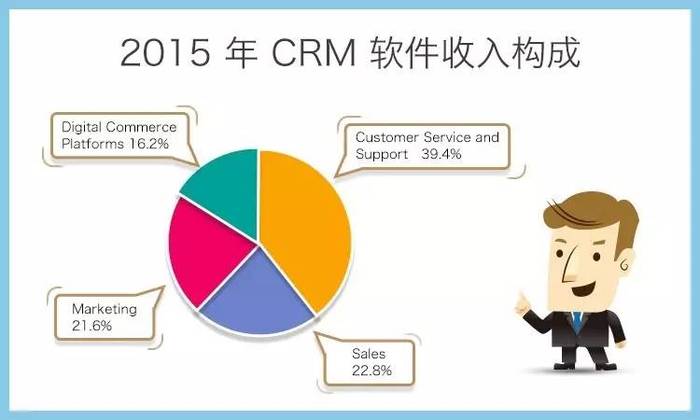 2015 年 CRM 软件收入构成

Digital Commerce Platforms 16.2%

Customer Service and Support 39.4%

Marketing 21.6%

Sales 22.8%